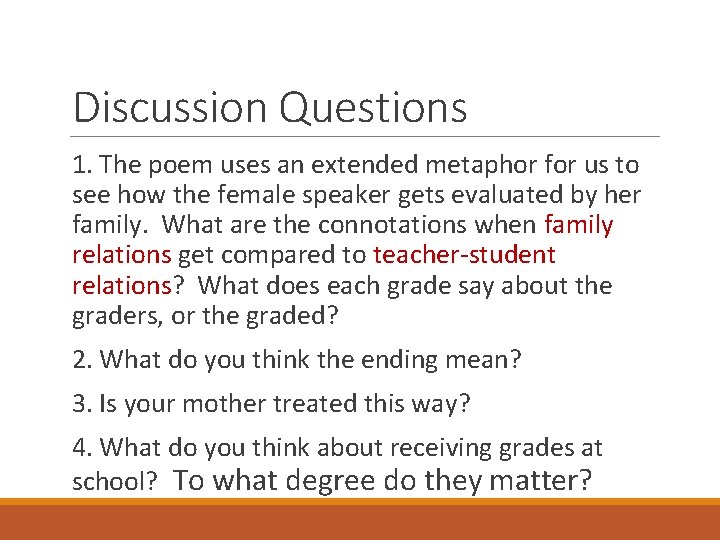 Discussion Questions

1. The poem uses an extended metaphor for us to see how the female speaker gets evaluated by her family. What are the connotations when family relations get compared to teacher-student relations? What does each grade say about the graders, or the graded?

2. What do you think the ending mean?

3. Is your mother treated this way?

4. What do you think about receiving grades at school? To what degree do they matter?